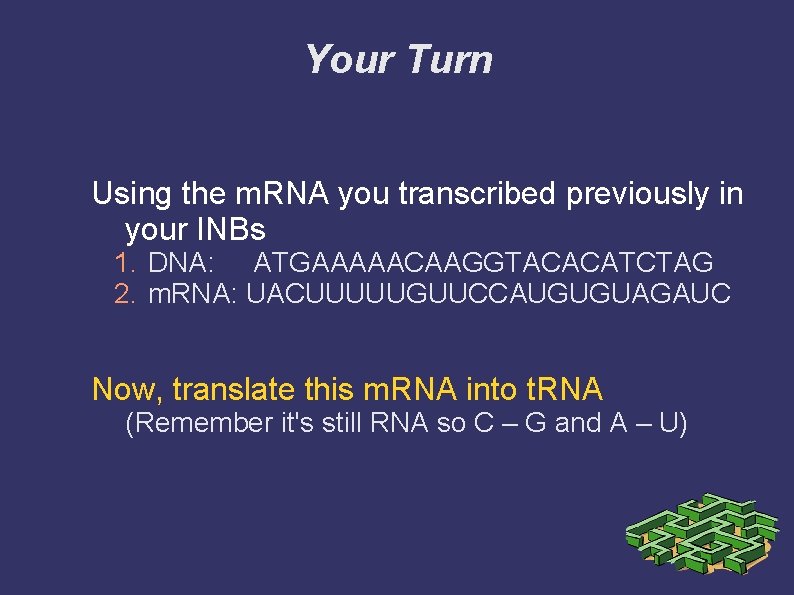 Your Turn

Using the mRNA you transcribed previously in your INBs
1. DNA: ATGAAAAACAAGGTACACATCTAG
2. mRNA: UACUUUUUGUUCCAUGUGUAGAUC

Now, translate this mRNA into tRNA
(Remember it's still RNA so C – G and A – U)